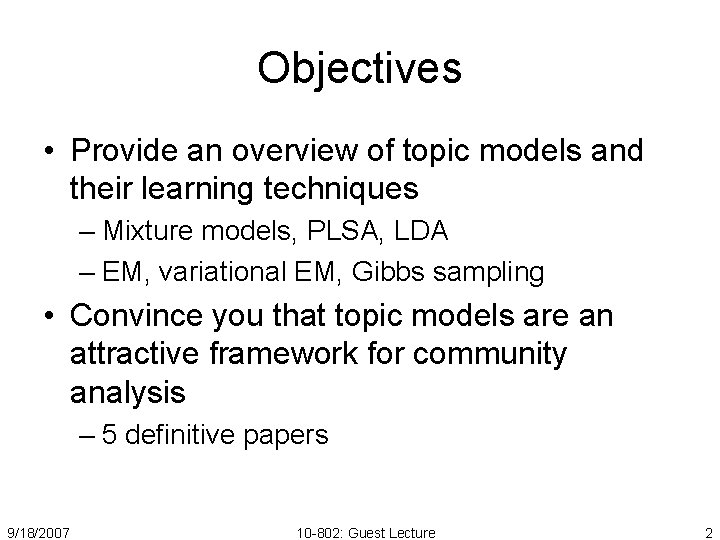 Objectives

• Provide an overview of topic models and their learning techniques
– Mixture models, PLSA, LDA
– EM, variational EM, Gibbs sampling
• Convince you that topic models are an attractive framework for community analysis
– 5 definitive papers

9/18/2007
10-802: Guest Lecture
2